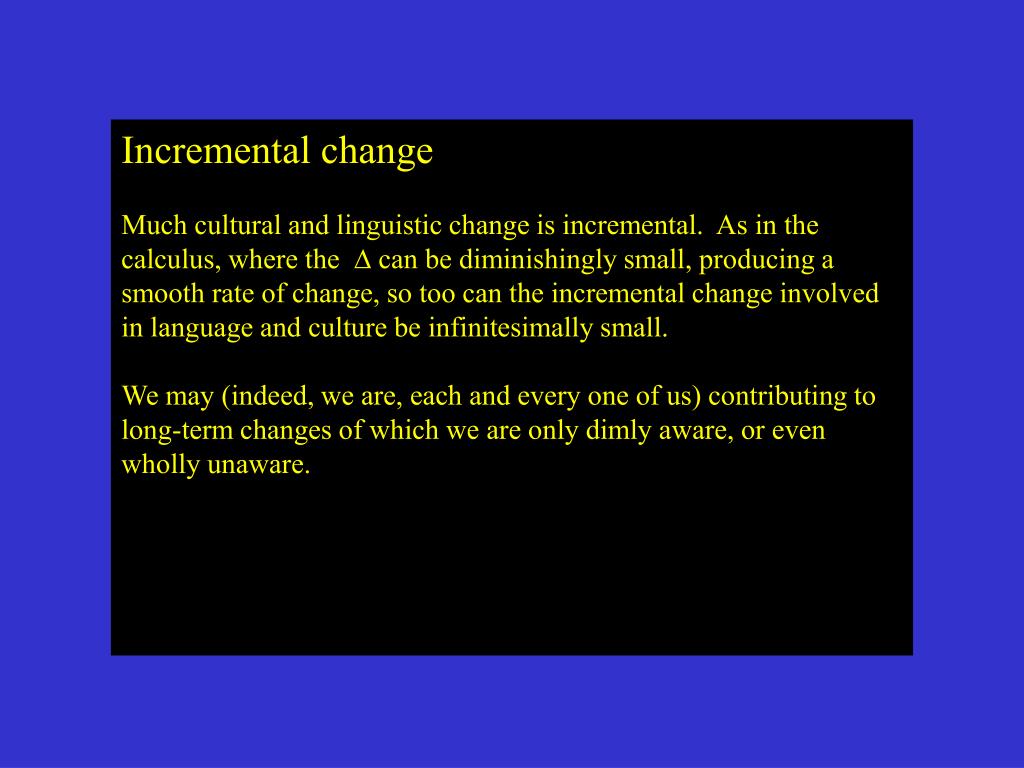 Incremental change

Much cultural and linguistic change is incremental. As in the calculus, where the $\Delta$ can be diminishingly small, producing a smooth rate of change, so too can the incremental change involved in language and culture be infinitesimally small.

We may (indeed, we are, each and every one of us) contributing to long-term changes of which we are only dimly aware, or even wholly unaware.